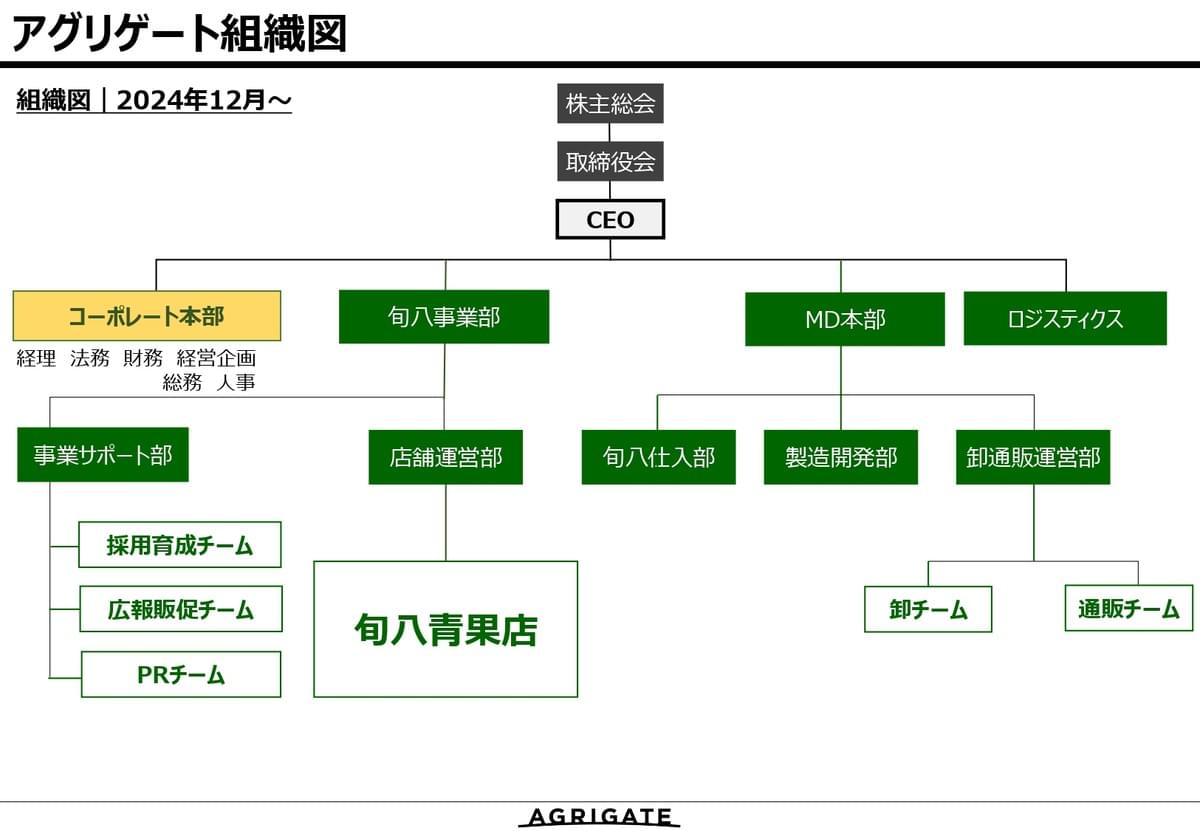 アグリゲート組織図

組織図｜2024年12月～

株主総会

取締役会

CEO

コーポレート本部

経理 法務 財務 経営企画
総務 人事

旬八事業部

MD本部

ロジスティクス

事業サポート部

店舗運営部

旬八仕入部

製造開発部

卸通販運営部

採用育成チーム

広報販促チーム

PRチーム

旬八青果店

卸チーム

通販チーム

AGRIGATE